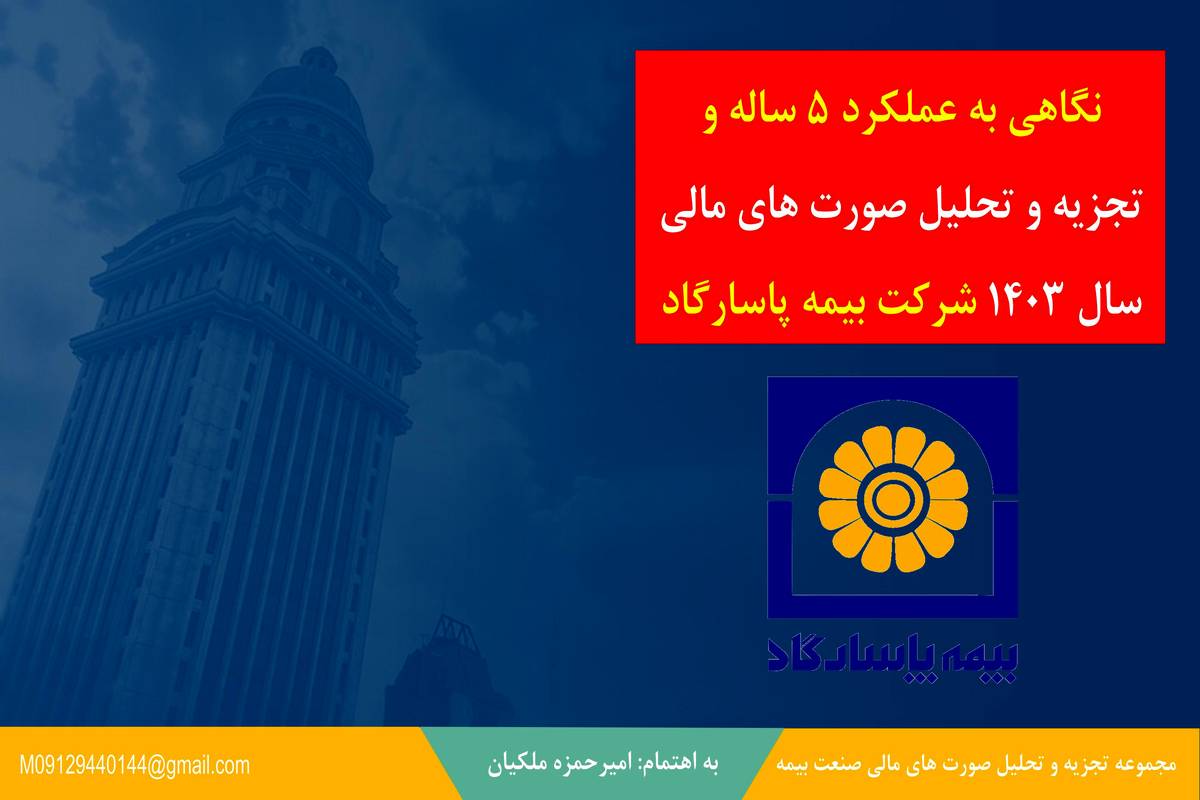 نگاهی به عملکرد ۵ ساله و
تجزیه و تحلیل صورت های مالی
سال ۱۴۰۳ شرکت بیمه پاسارگاد

بیمه پاسارگاد

مجموعه تجزیه و تحلیل صورت های مالی صنعت بیمه

به اهتمام: امیرحمزه ملکیان

M09129440144@gmail.com